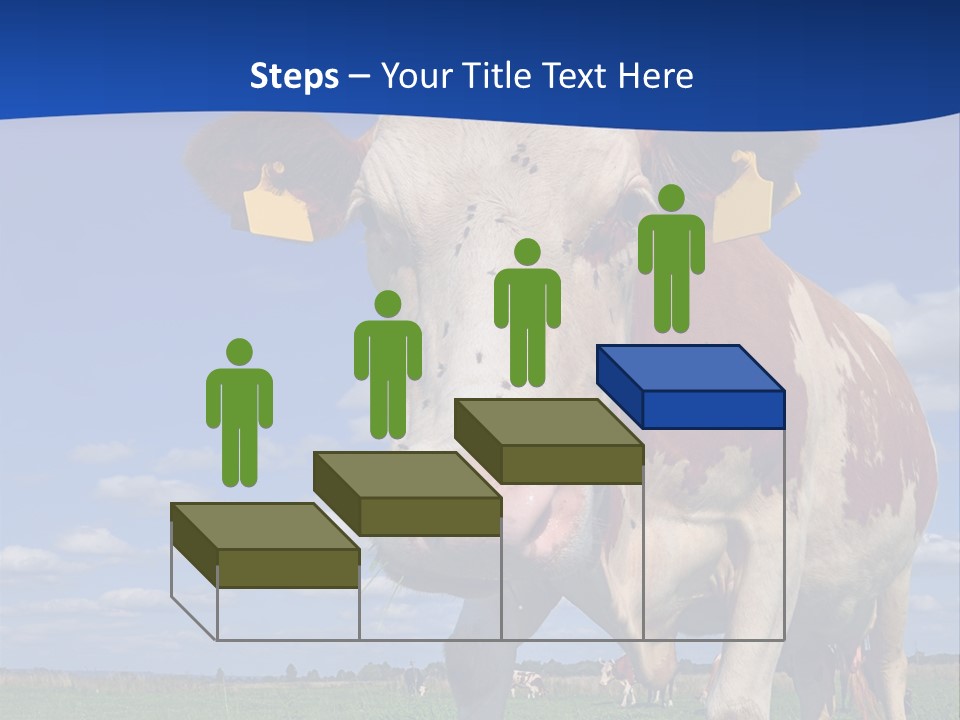 Steps – Your Title Text Here